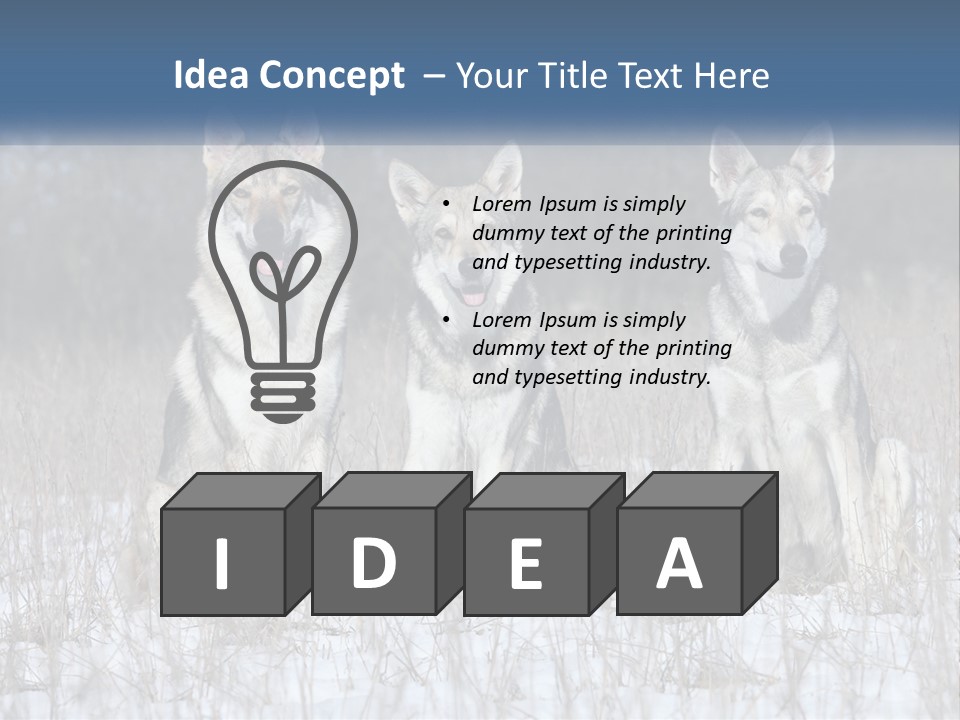 Idea Concept – Your Title Text Here

• Lorem Ipsum is simply dummy text of the printing and typesetting industry.

• Lorem Ipsum is simply dummy text of the printing and typesetting industry.

I D E A